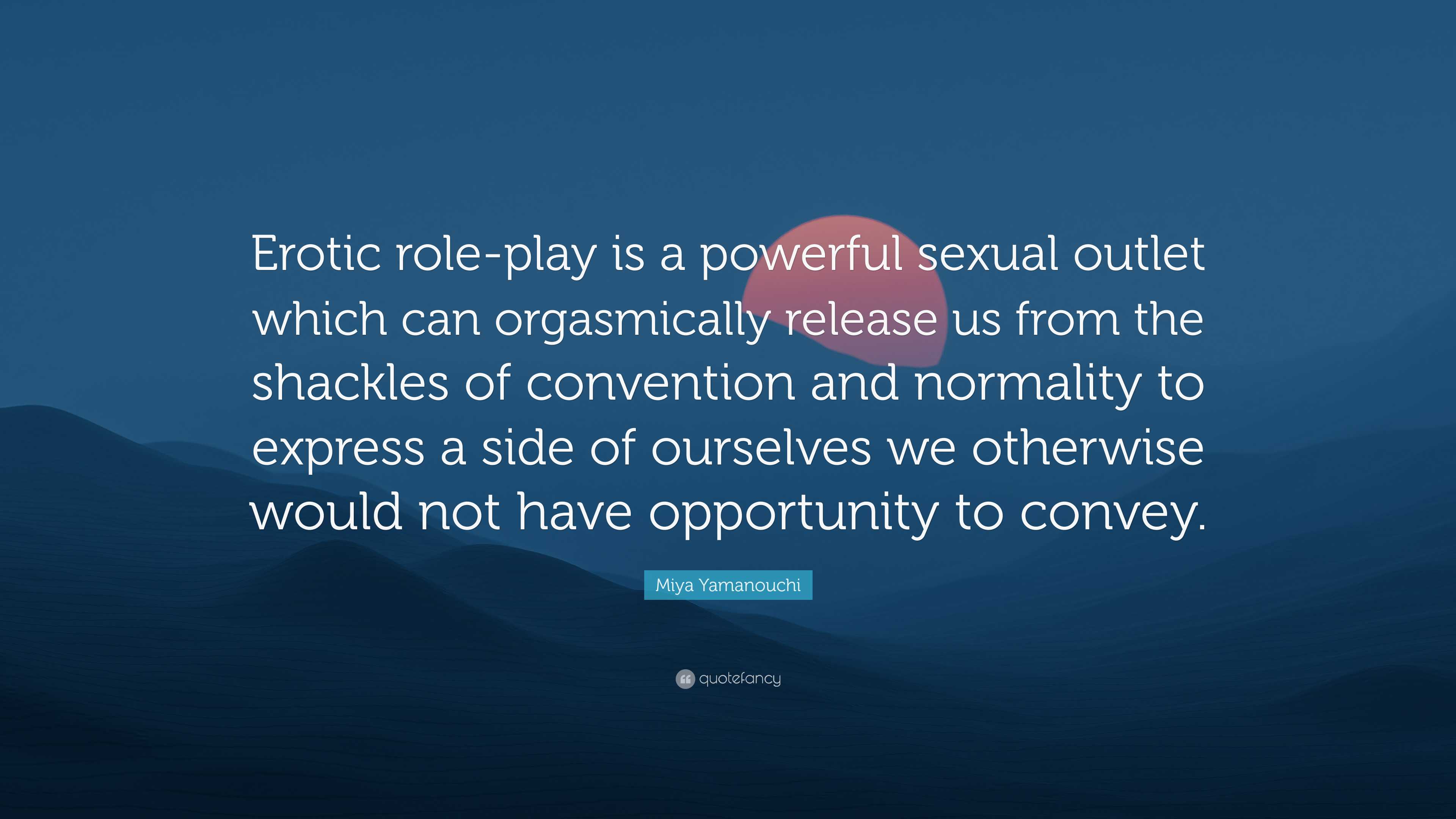 Erotic role-play is a powerful sexual outlet which can orgasmically release us from the shackles of convention and normality to express a side of ourselves we otherwise would not have opportunity to convey.

Miya Yamanouchi

quotefancy